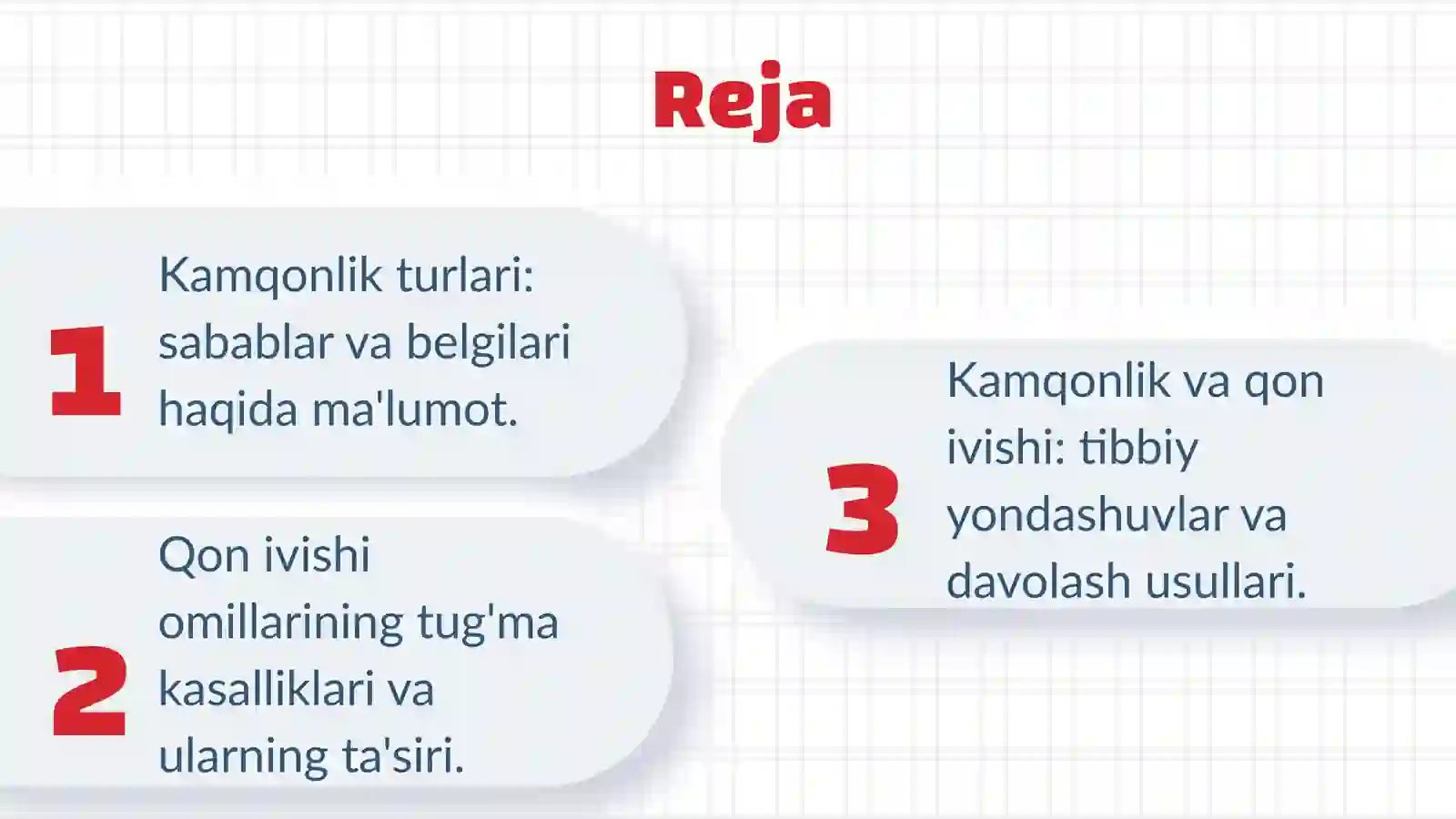 Reja

1 Kamqonlik turlari: sabablar va belgilari haqida ma'lumot.

2 Qon ivishi omillarining tug'ma kasalliklari va ularning ta'siri.

3 Kamqonlik va qon ivishi: tibbiy yondashuvlar va davolash usullari.